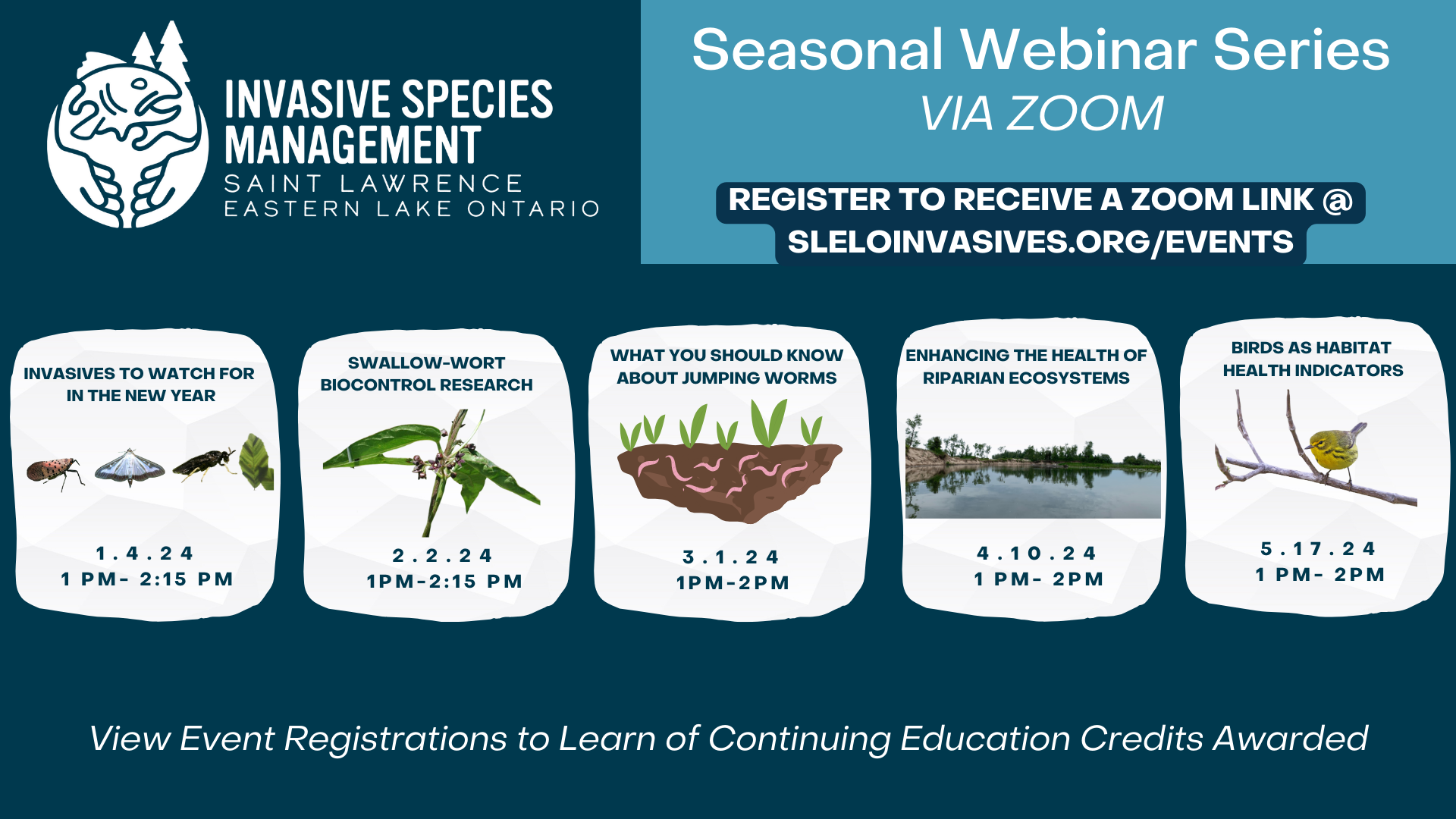 INVASIVE SPECIES MANAGEMENT
SAINT LAWRENCE
EASTERN LAKE ONTARIO

Seasonal Webinar Series
VIA ZOOM

REGISTER TO RECEIVE A ZOOM LINK @
SLELOINVASIVES.ORG/EVENTS

INVASIVES TO WATCH FOR IN THE NEW YEAR
1.4.24
1 PM- 2:15 PM

SWALLOW-WORT BIOCONTROL RESEARCH
2.2.24
1PM-2:15 PM

WHAT YOU SHOULD KNOW ABOUT JUMPING WORMS
3.1.24
1PM-2PM

ENHANCING THE HEALTH OF RIPARIAN ECOSYSTEMS
4.10.24
1 PM- 2PM

BIRDS AS HABITAT HEALTH INDICATORS
5.17.24
1 PM- 2PM

View Event Registrations to Learn of Continuing Education Credits Awarded